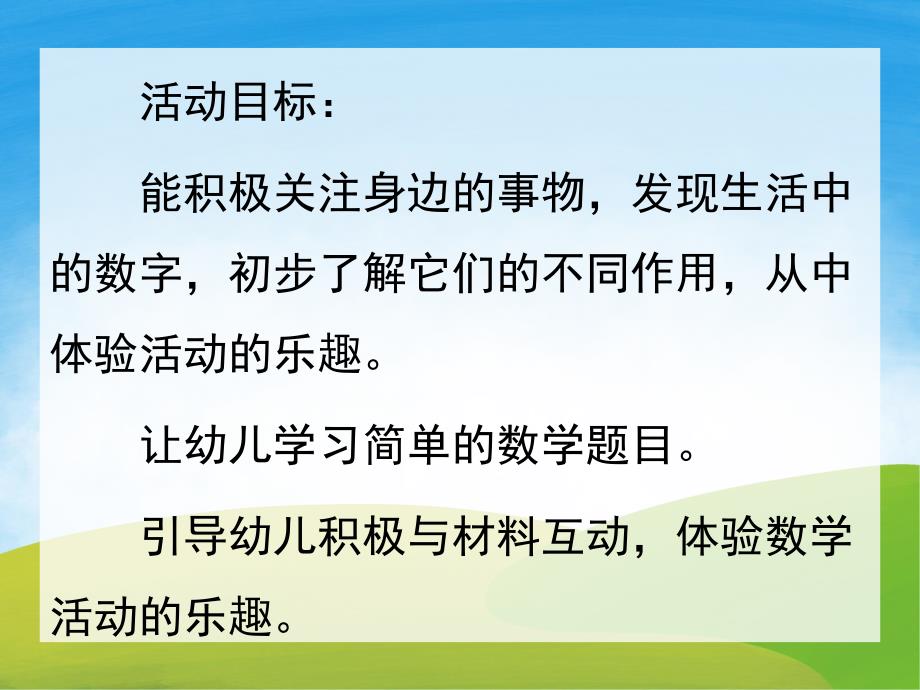 活动目标：

能积极关注身边的事物，发现生活中的数字，初步了解它们的不同作用，从中体验活动的乐趣。

让幼儿学习简单的数学题目。

引导幼儿积极与材料互动，体验数学活动的乐趣。